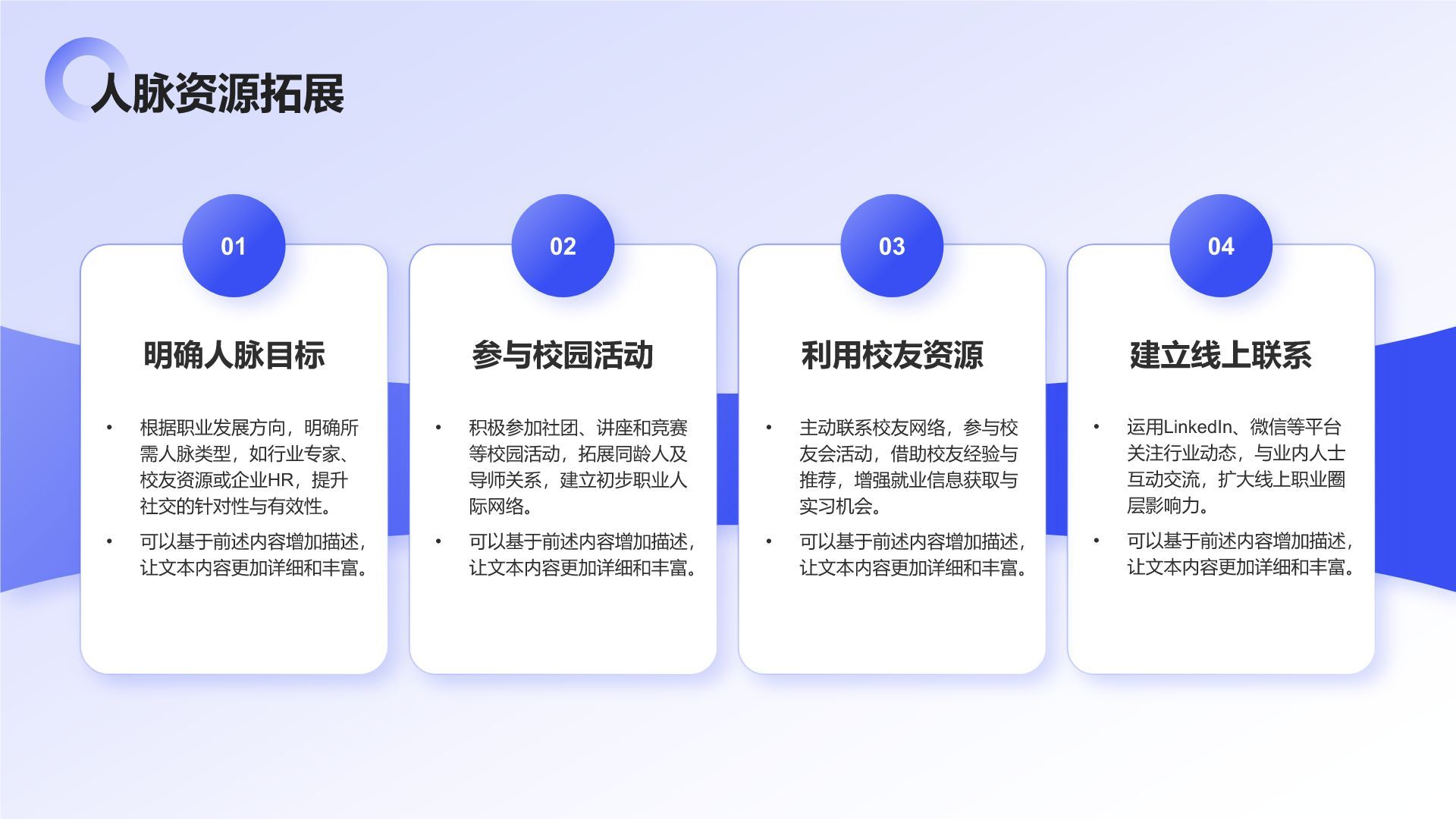 人脉资源拓展

01

明确人脉目标

• 根据职业发展方向，明确所需人脉类型，如行业专家、校友资源或企业HR，提升社交的针对性与有效性。

• 可以基于前述内容增加描述，让文本内容更加详细和丰富。

02

参与校园活动

• 积极参加社团、讲座和竞赛等校园活动，拓展同龄人及导师关系，建立初步职业人际网络。

• 可以基于前述内容增加描述，让文本内容更加详细和丰富。

03

利用校友资源

• 主动联系校友网络，参与校友会活动，借助校友经验与推荐，增强就业信息获取与实习机会。

• 可以基于前述内容增加描述，让文本内容更加详细和丰富。

04

建立线上联系

• 运用LinkedIn、微信等平台关注行业动态，与业内人士互动交流，扩大线上职业圈层影响力。

• 可以基于前述内容增加描述，让文本内容更加详细和丰富。